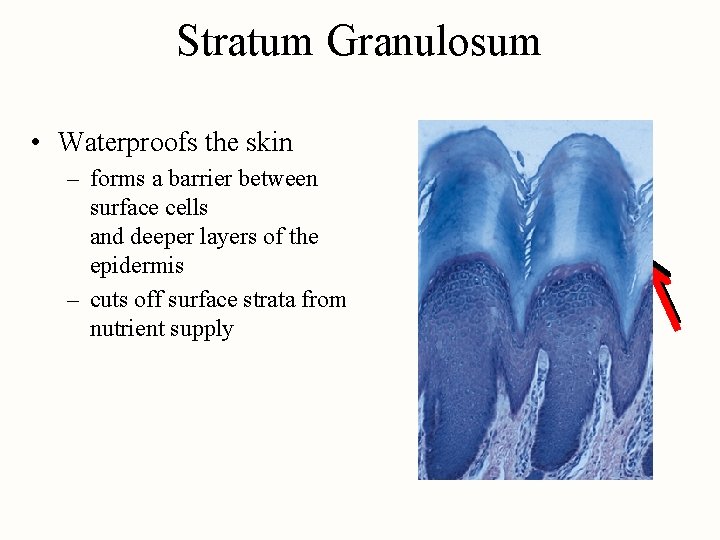 Stratum Granulosum

• Waterproofs the skin
  – forms a barrier between surface cells
    and deeper layers of the epidermis
  – cuts off surface strata from nutrient supply